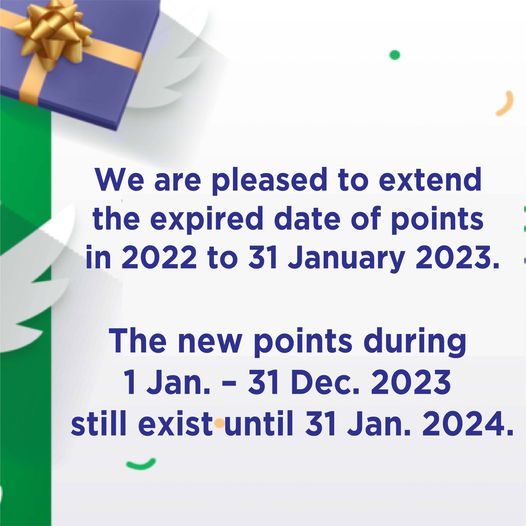 We are pleased to extend the expired date of points in 2022 to 31 January 2023.

The new points during 1 Jan. – 31 Dec. 2023 still exist until 31 Jan. 2024.